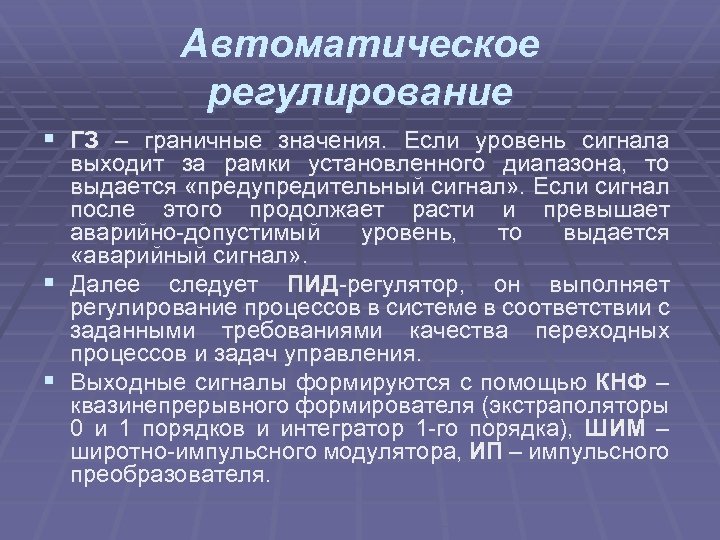 Автоматическое регулирование

▪ ГЗ – граничные значения. Если уровень сигнала выходит за рамки установленного диапазона, то выдается «предупредительный сигнал». Если сигнал после этого продолжает расти и превышает аварийно-допустимый уровень, то выдается «аварийный сигнал».

▪ Далее следует ПИД-регулятор, он выполняет регулирование процессов в системе в соответствии с заданными требованиями качества переходных процессов и задач управления.

▪ Выходные сигналы формируются с помощью КНФ – квазинепрерывного формирователя (экстраполяторы 0 и 1 порядков и интегратор 1-го порядка), ШИМ – широтно-импульсного модулятора, ИП – импульсного преобразователя.